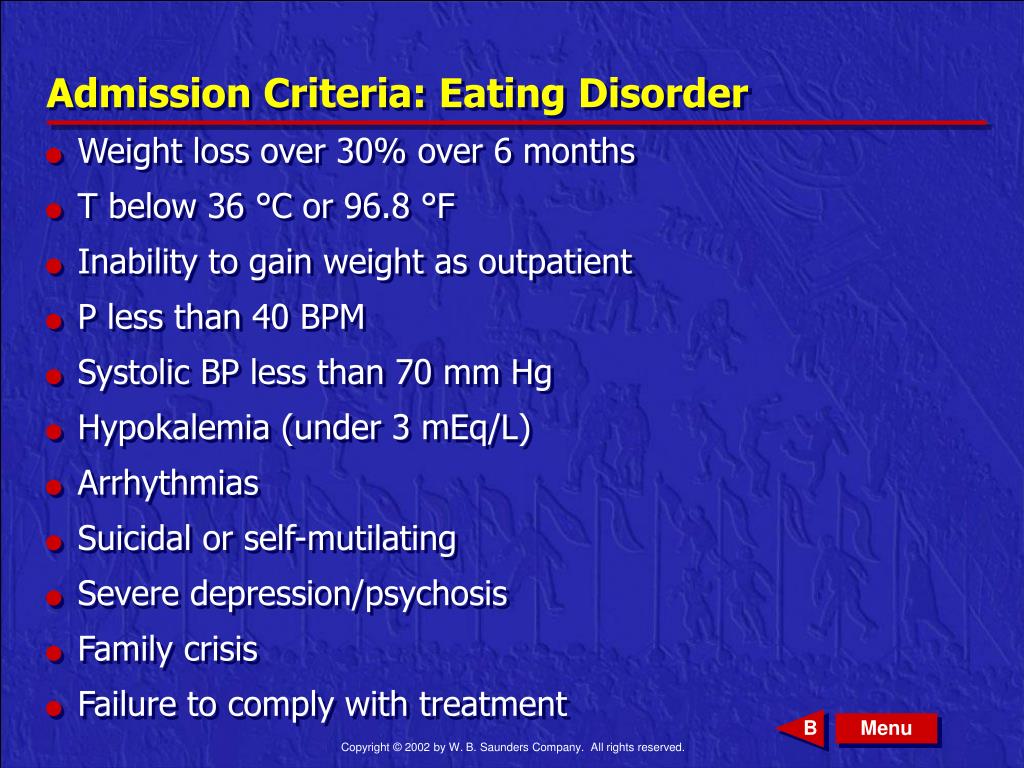 Admission Criteria: Eating Disorder

- Weight loss over 30% over 6 months
- T below 36 °C or 96.8 °F
- Inability to gain weight as outpatient
- P less than 40 BPM
- Systolic BP less than 70 mm Hg
- Hypokalemia (under 3 mEq/L)
- Arrhythmias
- Suicidal or self-mutilating
- Severe depression/psychosis
- Family crisis
- Failure to comply with treatment

B
Menu

Copyright © 2002 by W. B. Saunders Company. All rights reserved.